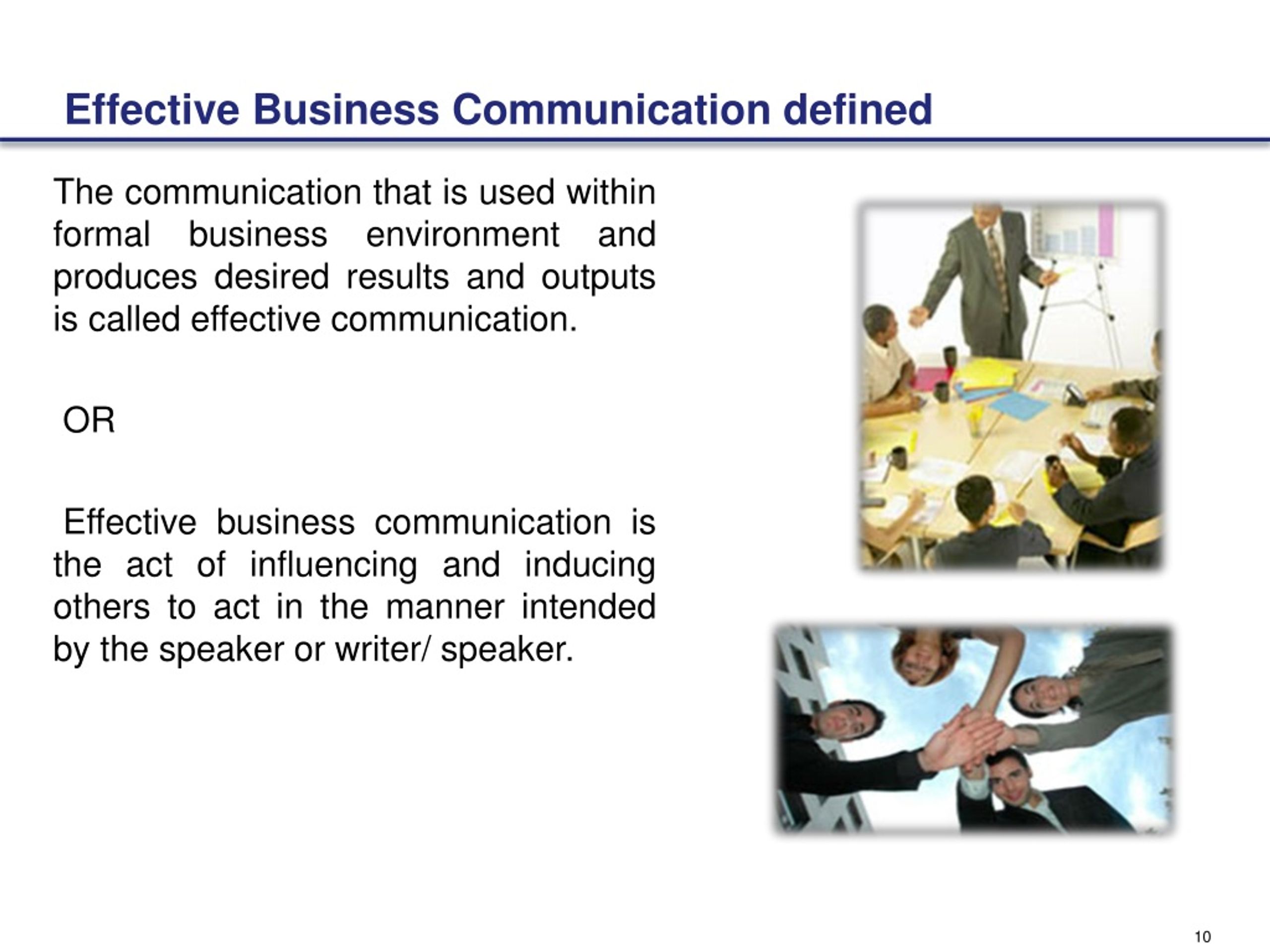 Effective Business Communication defined

The communication that is used within formal business environment and produces desired results and outputs is called effective communication.

OR

Effective business communication is the act of influencing and inducing others to act in the manner intended by the speaker or writer/ speaker.

10